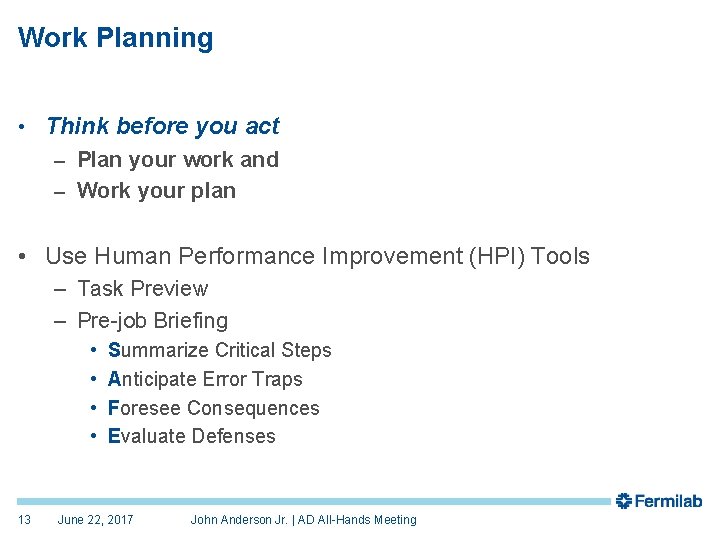 Work Planning

• Think before you act
– Plan your work and
– Work your plan

• Use Human Performance Improvement (HPI) Tools
– Task Preview
– Pre-job Briefing
• Summarize Critical Steps
• Anticipate Error Traps
• Foresee Consequences
• Evaluate Defenses

Fermilab

13 June 22, 2017 John Anderson Jr. | AD All-Hands Meeting